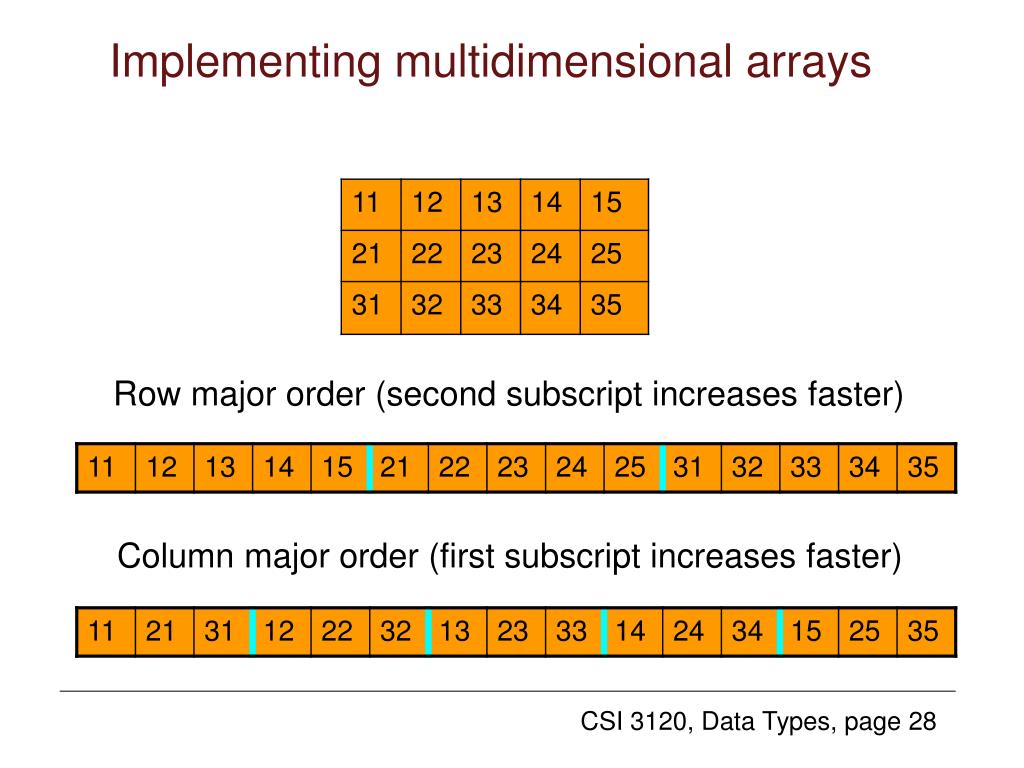 Implementing multidimensional arrays

| 11 | 12 | 13 | 14 | 15 |
|---|---|---|---|---|
| 21 | 22 | 23 | 24 | 25 |
| 31 | 32 | 33 | 34 | 35 |

Row major order (second subscript increases faster)

| 11 | 12 | 13 | 14 | 15 | 21 | 22 | 23 | 24 | 25 | 31 | 32 | 33 | 34 | 35 |
|---|---|---|---|---|---|---|---|---|---|---|---|---|---|---|

Column major order (first subscript increases faster)

| 11 | 21 | 31 | 12 | 22 | 32 | 13 | 23 | 33 | 14 | 24 | 34 | 15 | 25 | 35 |
|---|---|---|---|---|---|---|---|---|---|---|---|---|---|---|

CSI 3120, Data Types, page 28